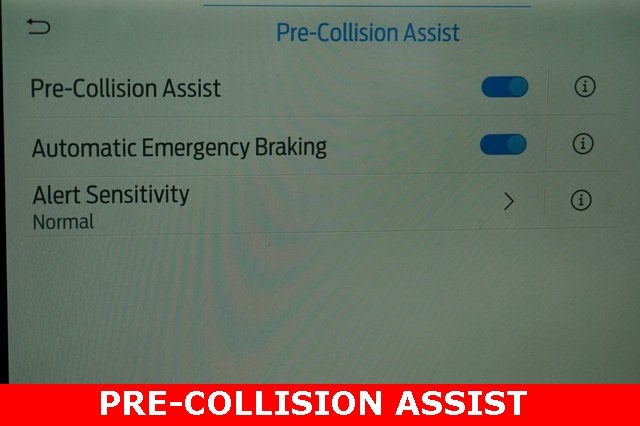 Pre-Collision Assist

Pre-Collision Assist

Automatic Emergency Braking

Alert Sensitivity
Normal

PRE-COLLISION ASSIST